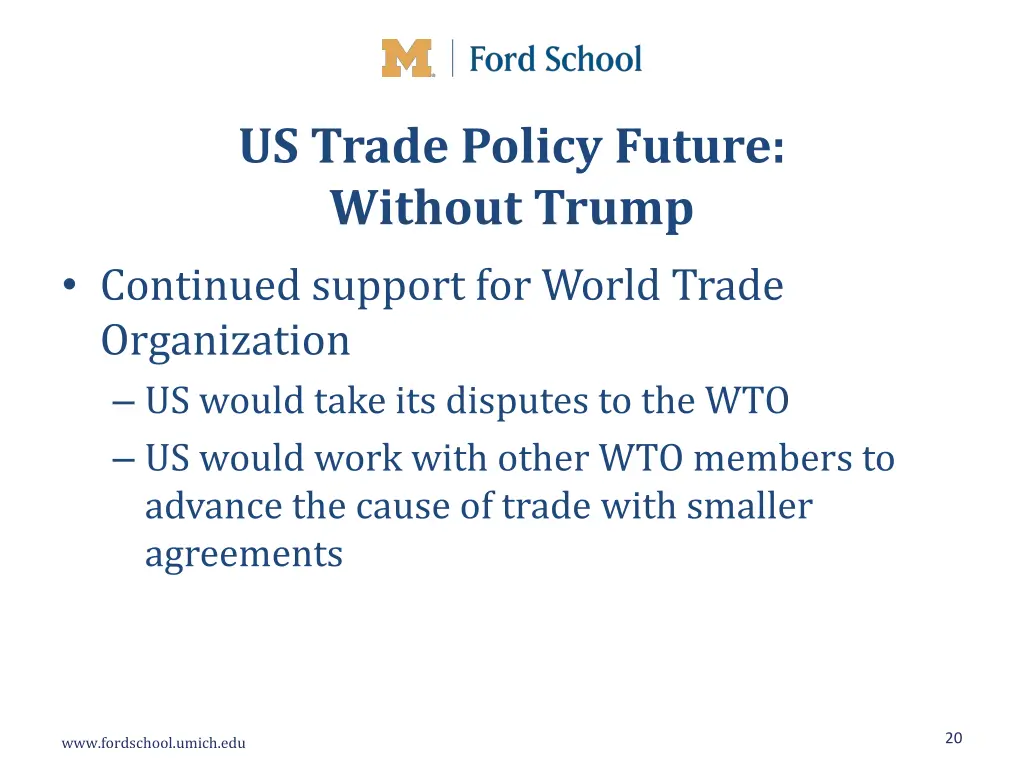 M | Ford School

US Trade Policy Future:
Without Trump

• Continued support for World Trade Organization
– US would take its disputes to the WTO
– US would work with other WTO members to advance the cause of trade with smaller agreements

www.fordschool.umich.edu

20